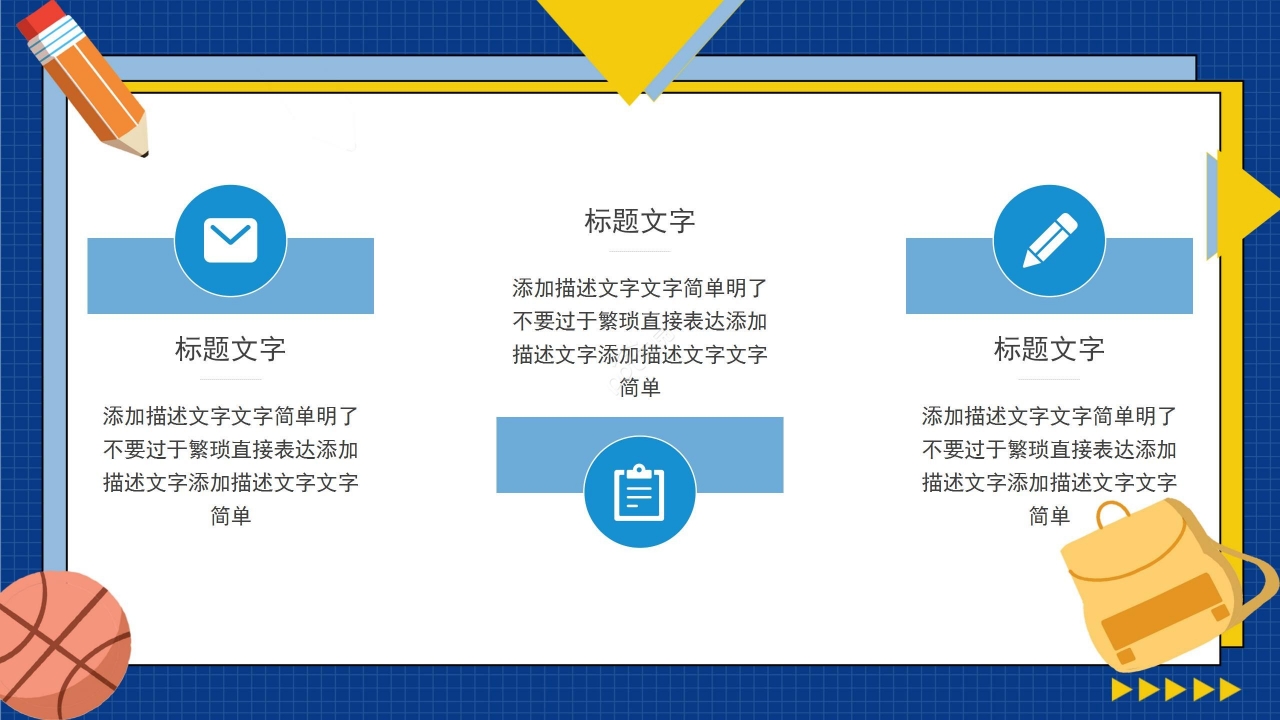 标题文字

添加描述文字文字简单明了不要过于繁琐直接表达添加描述文字添加描述文字文字简单

标题文字

添加描述文字文字简单明了不要过于繁琐直接表达添加描述文字添加描述文字文字简单

标题文字

添加描述文字文字简单明了不要过于繁琐直接表达添加描述文字添加描述文字文字简单